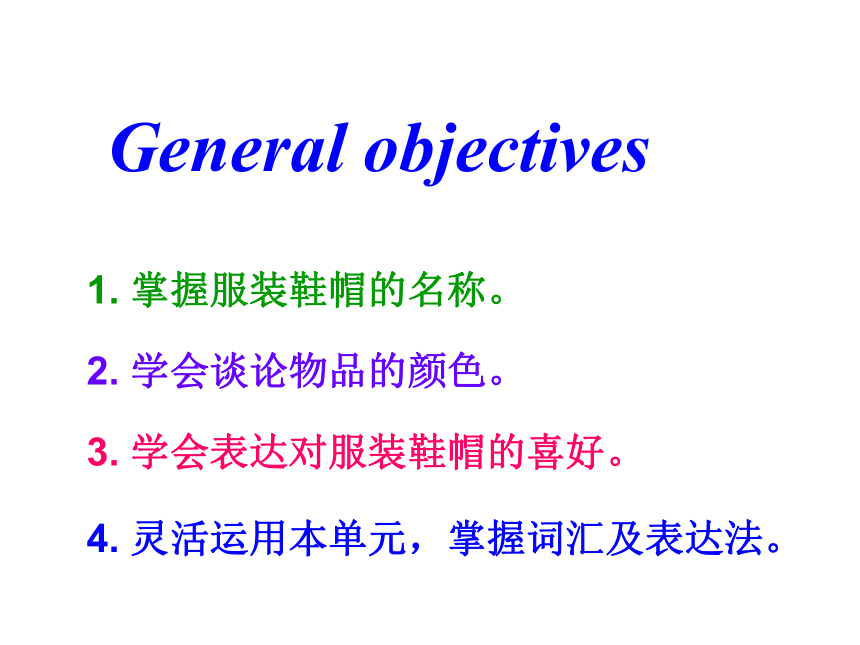 General objectives

1. 掌握服装鞋帽的名称。

2. 学会谈论物品的颜色。

3. 学会表达对服装鞋帽的喜好。

4. 灵活运用本单元，掌握词汇及表达法。